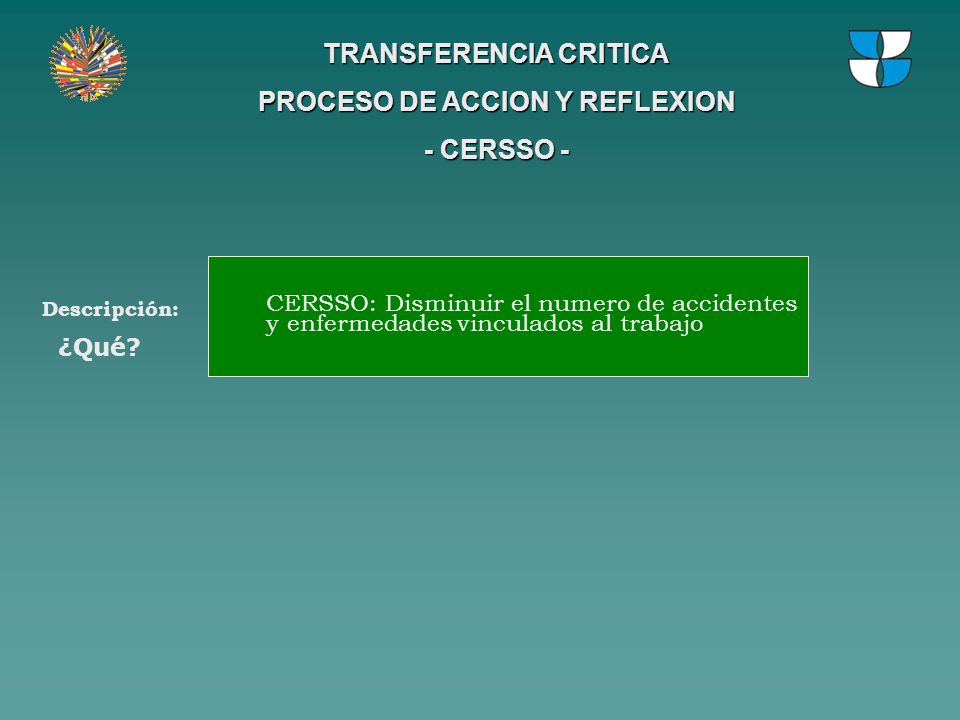 TRANSFERENCIA CRITICA
PROCESO DE ACCION Y REFLEXION
- CERSSO -

Descripción:
¿Qué?

CERSSO: Disminuir el numero de accidentes y enfermedades vinculados al trabajo